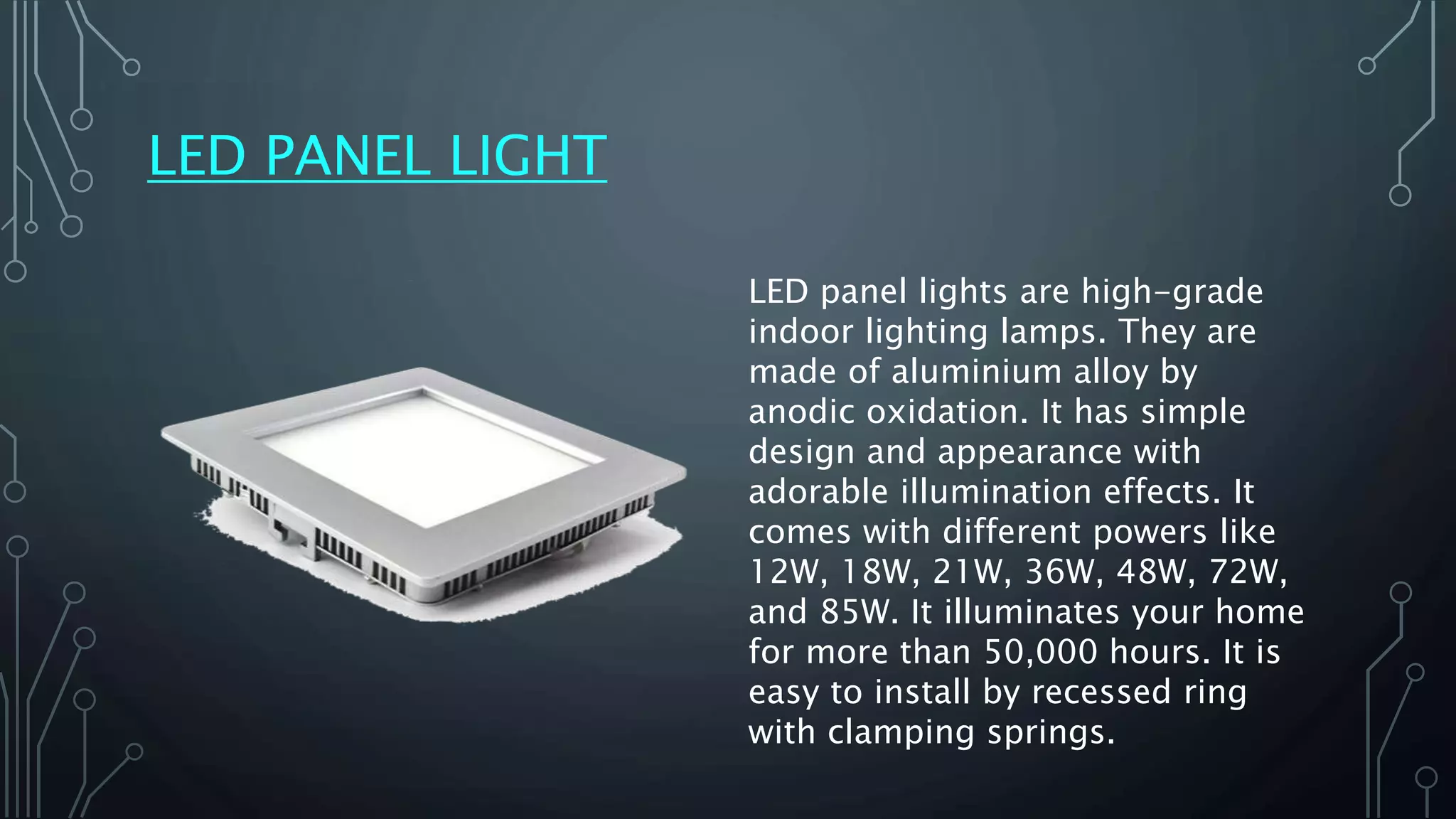 LED PANEL LIGHT

LED panel lights are high-grade indoor lighting lamps. They are made of aluminium alloy by anodic oxidation. It has simple design and appearance with adorable illumination effects. It comes with different powers like 12W, 18W, 21W, 36W, 48W, 72W, and 85W. It illuminates your home for more than 50,000 hours. It is easy to install by recessed ring with clamping springs.